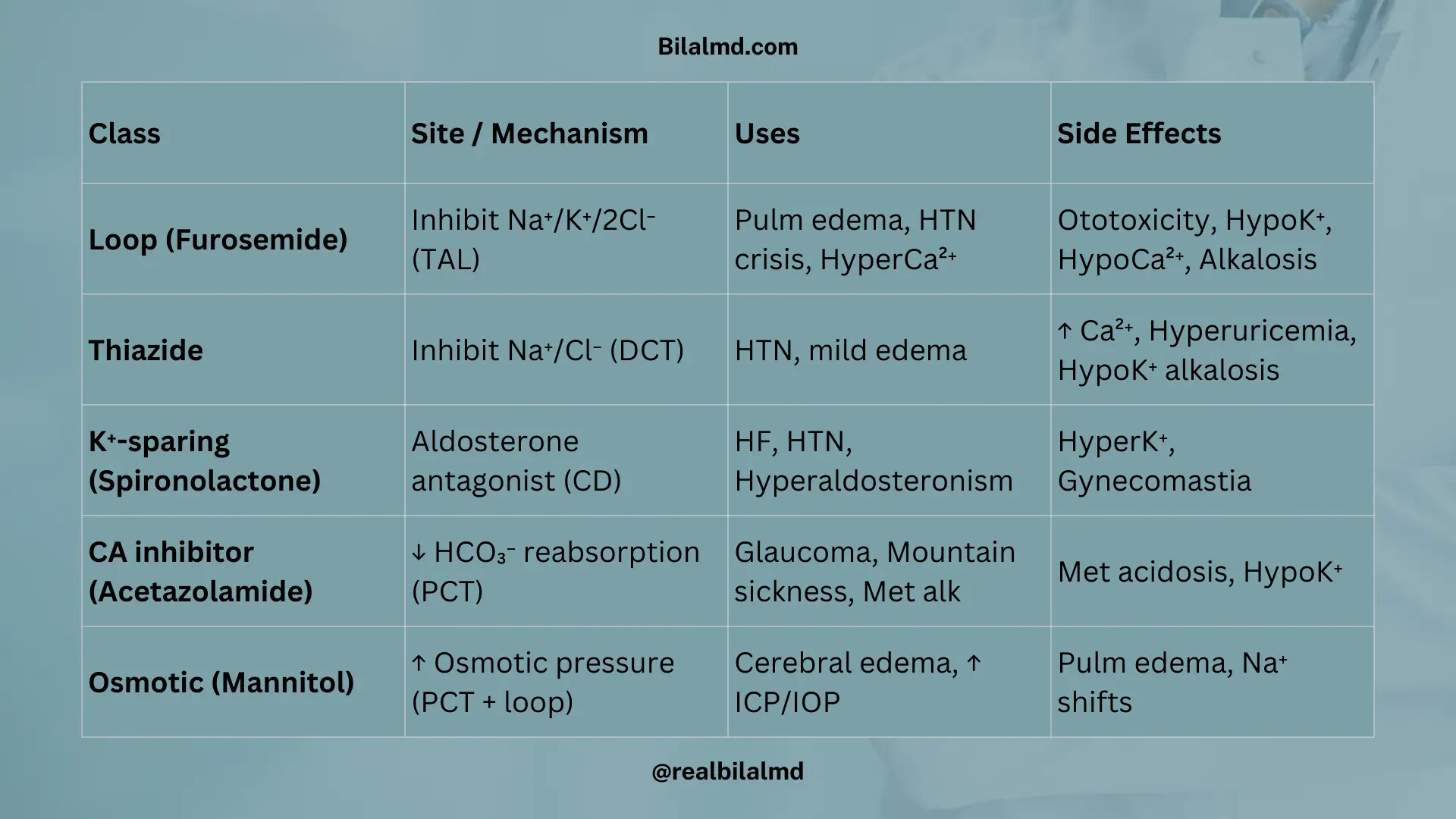 Bilalmd.com

| Class | Site / Mechanism | Uses | Side Effects |
|---|---|---|---|
| Loop (Furosemide) | Inhibit $Na^+/K^+/2Cl^-$ (TAL) | Pulm edema, HTN crisis, $HyperCa^{2+}$ | Ototoxicity, $HypoK^+$, $HypoCa^{2+}$, Alkalosis |
| Thiazide | Inhibit $Na^+/Cl^-$ (DCT) | HTN, mild edema | ↑ $Ca^{2+}$, Hyperuricemia, $HypoK^+$ alkalosis |
| $K^+$-sparing (Spironolactone) | Aldosterone antagonist (CD) | HF, HTN, Hyperaldosteronism | $HyperK^+$, Gynecomastia |
| CA inhibitor (Acetazolamide) | ↓ $HCO_3^-$ reabsorption (PCT) | Glaucoma, Mountain sickness, Met alk | Met acidosis, $HypoK^+$ |
| Osmotic (Mannitol) | ↑ Osmotic pressure (PCT + loop) | Cerebral edema, ↑ ICP/IOP | Pulm edema, $Na^+$ shifts |

@realbilalmd